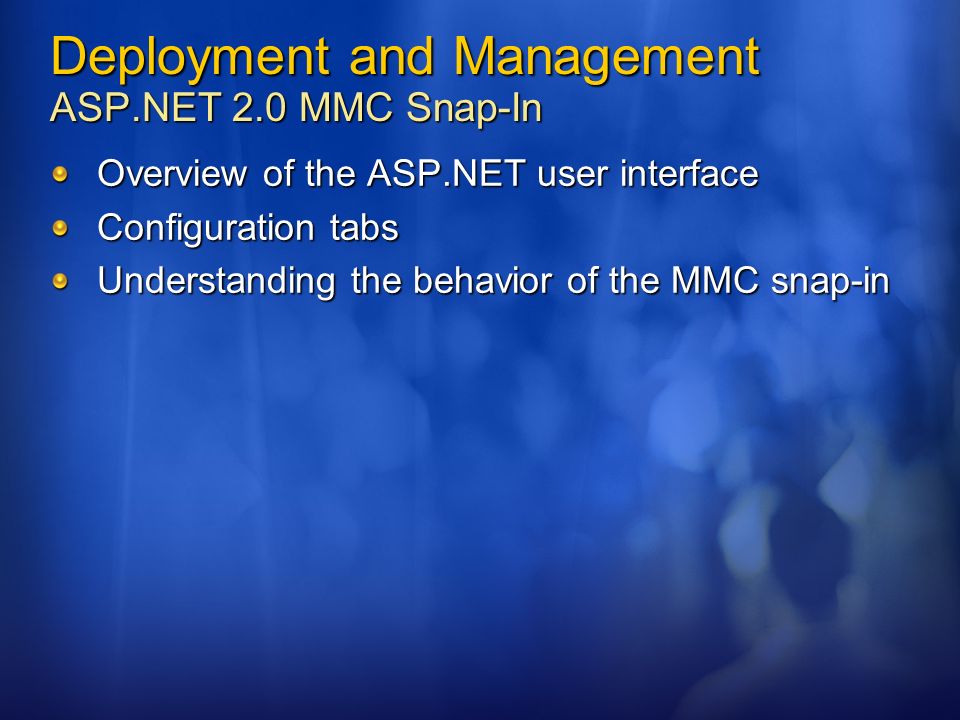 Deployment and Management
ASP.NET 2.0 MMC Snap-In

Overview of the ASP.NET user interface
Configuration tabs
Understanding the behavior of the MMC snap-in